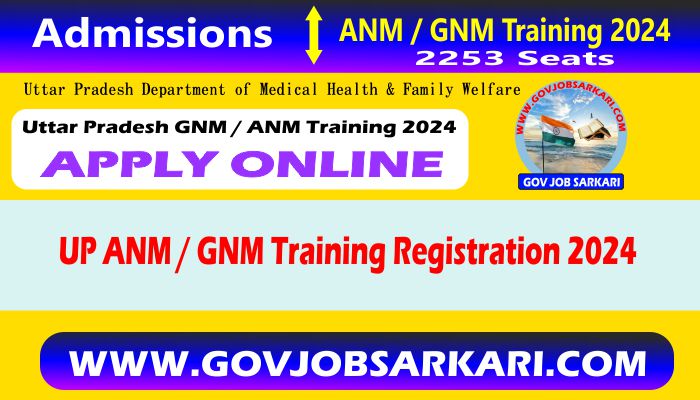 Admissions

ANM / GNM Training 2024
2253 Seats

Uttar Pradesh Department of Medical Health & Family Welfare

Uttar Pradesh GNM / ANM Training 2024
APPLY ONLINE

WWW.GOVJOBSARKARI.COM
GOV JOB SARKARI

UP ANM / GNM Training Registration 2024

WWW.GOVJOBSARKARI.COM